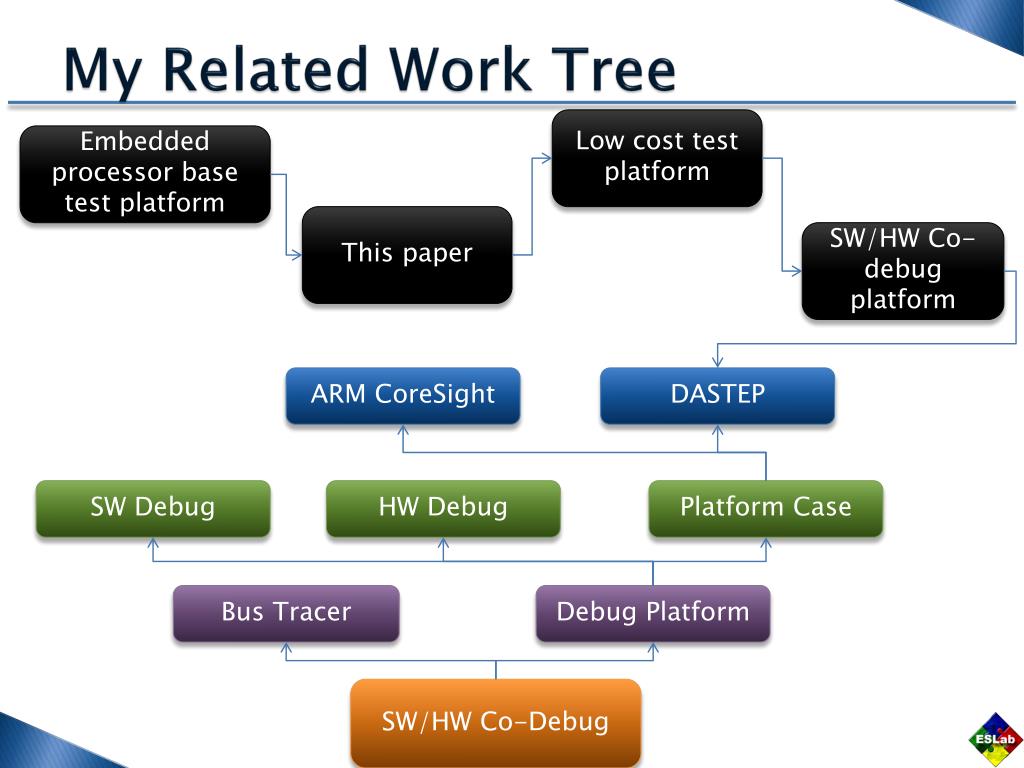 My Related Work Tree

Embedded processor base test platform

This paper

Low cost test platform

SW/HW Co-debug platform

ARM CoreSight

DASTEP

SW Debug

HW Debug

Platform Case

Bus Tracer

Debug Platform

SW/HW Co-Debug

ESLab